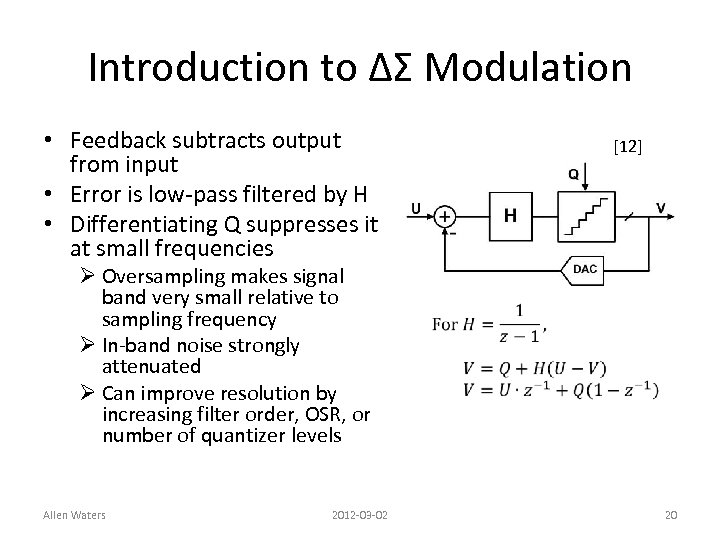 Introduction to ΔΣ Modulation

• Feedback subtracts output from input
• Error is low-pass filtered by H
• Differentiating Q suppresses it at small frequencies
➢ Oversampling makes signal band very small relative to sampling frequency
➢ In-band noise strongly attenuated
➢ Can improve resolution by increasing filter order, OSR, or number of quantizer levels

[12]

Q
U
+
-
H
V
DAC

For $H = \frac{1}{z-1}$,

$V = Q + H(U - V)$
$V = U \cdot z^{-1} + Q(1 - z^{-1})$

Allen Waters
2012-03-02
20